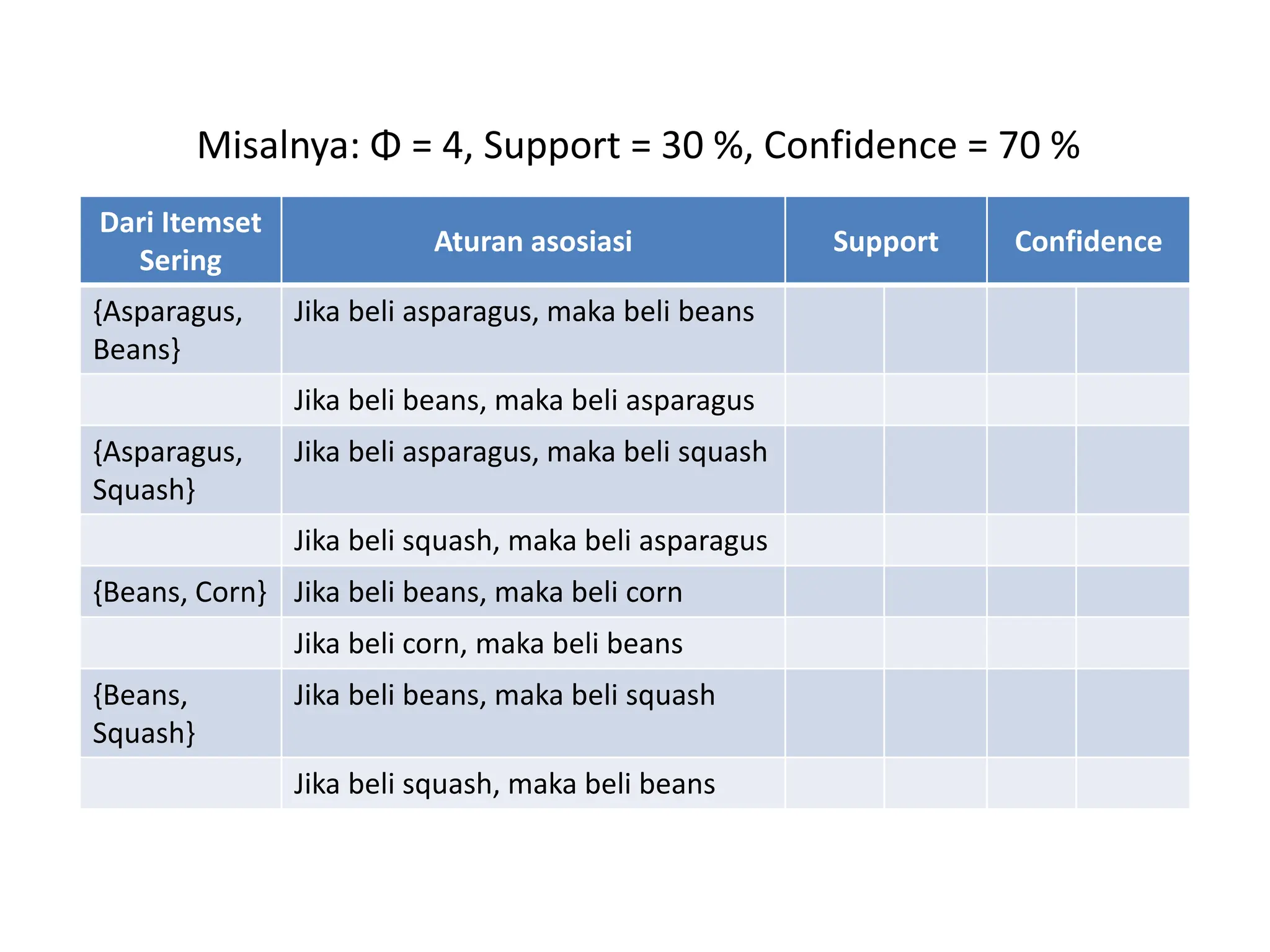 Misalnya: Φ = 4, Support = 30 %, Confidence = 70 %

| Dari Itemset Sering | Aturan asosiasi | Support | | Confidence | |
|---|---|---|---|---|---|
| {Asparagus, Beans} | Jika beli asparagus, maka beli beans | | | | |
| | Jika beli beans, maka beli asparagus | | | | |
| {Asparagus, Squash} | Jika beli asparagus, maka beli squash | | | | |
| | Jika beli squash, maka beli asparagus | | | | |
| {Beans, Corn} | Jika beli beans, maka beli corn | | | | |
| | Jika beli corn, maka beli beans | | | | |
| {Beans, Squash} | Jika beli beans, maka beli squash | | | | |
| | Jika beli squash, maka beli beans | | | | |